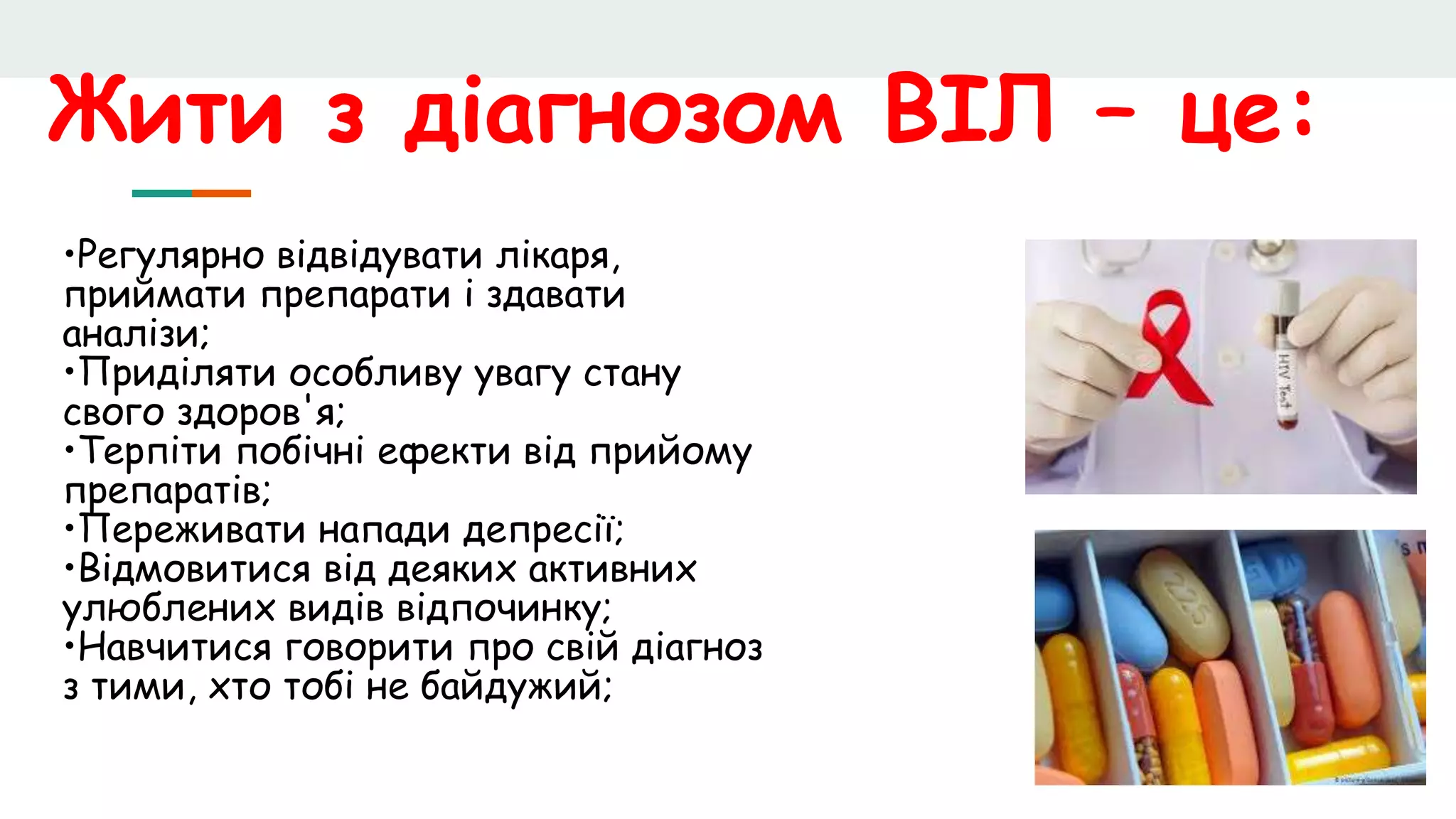 Жити з діагнозом ВІЛ - це:

•Регулярно відвідувати лікаря, приймати препарати і здавати аналізи;
•Приділяти особливу увагу стану свого здоров'я;
•Терпіти побічні ефекти від прийому препаратів;
•Переживати напади депресії;
•Відмовитися від деяких активних улюблених видів відпочинку;
•Навчитися говорити про свій діагноз з тими, хто тобі не байдужий;

HIV Test

225